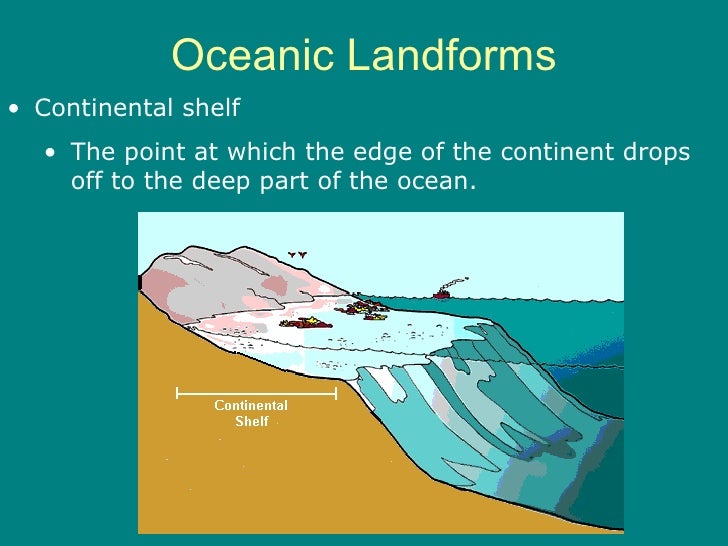 Oceanic Landforms

• Continental shelf

• The point at which the edge of the continent drops off to the deep part of the ocean.

Continental Shelf